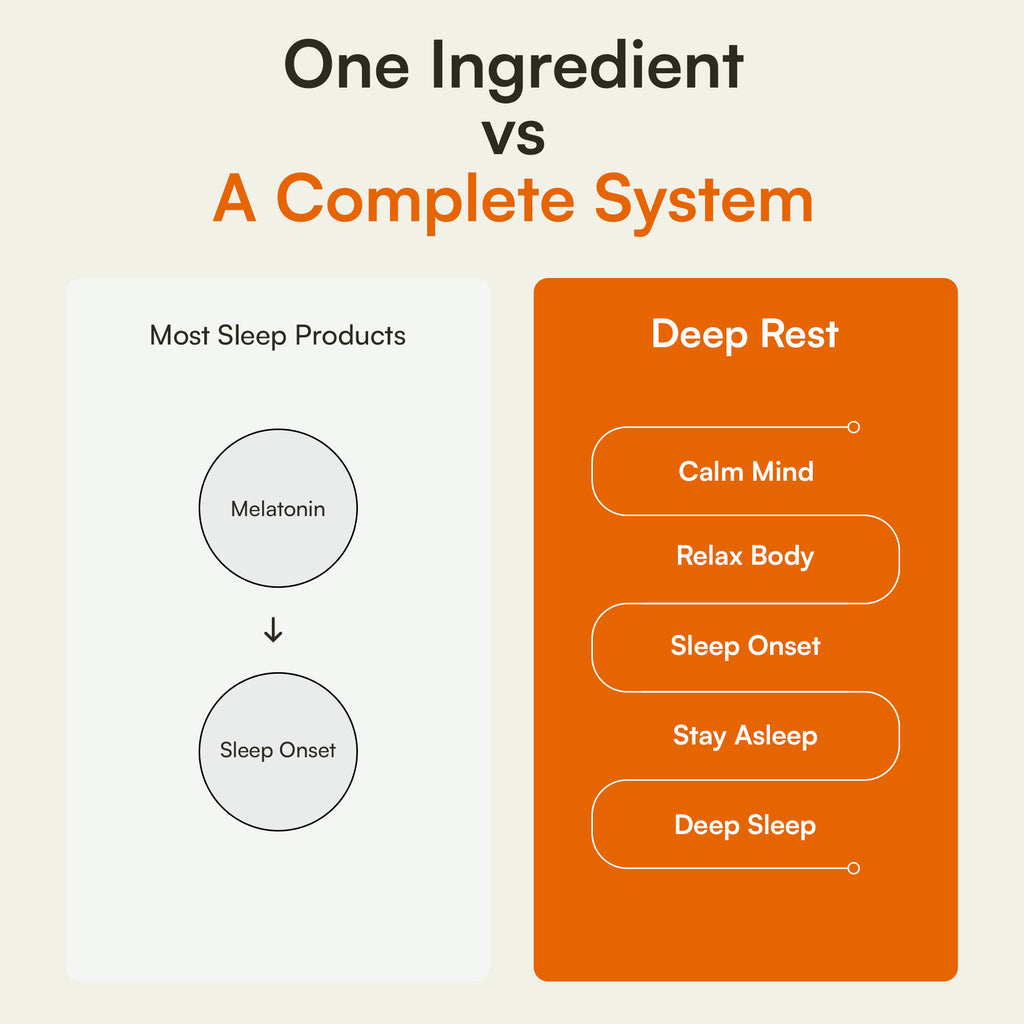 One Ingredient
vs
A Complete System

Most Sleep Products

Melatonin

↓

Sleep Onset

Deep Rest

Calm Mind

Relax Body

Sleep Onset

Stay Asleep

Deep Sleep